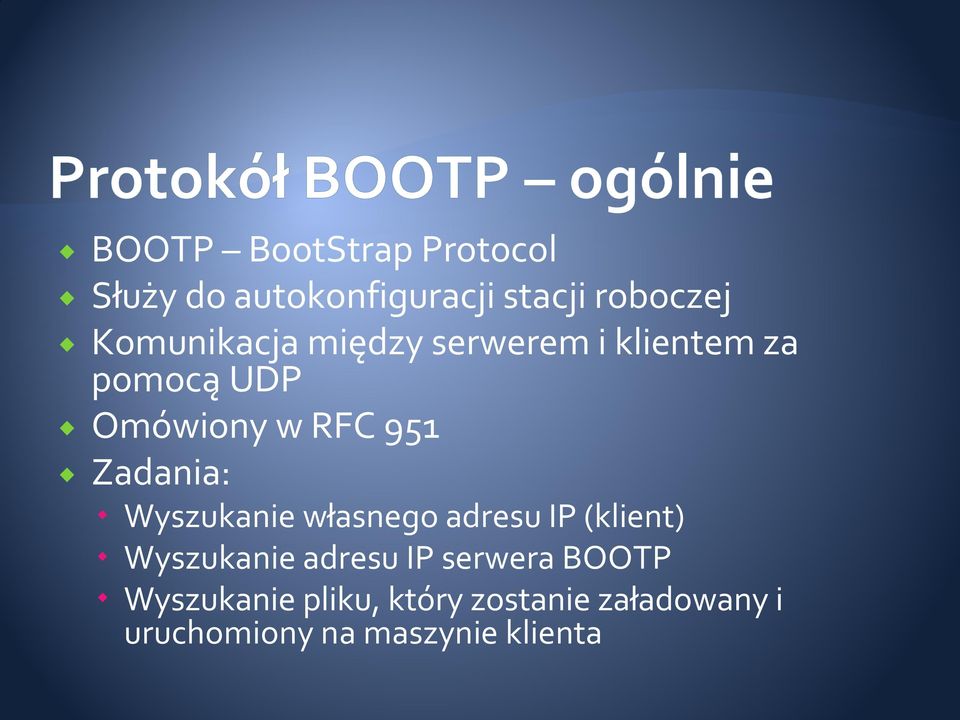 Protokół BOOTP – ogólnie

BOOTP – BootStrap Protocol
Służy do autokonfiguracji stacji roboczej
Komunikacja między serwerem i klientem za pomocą UDP
Omówiony w RFC 951
Zadania:
Wyszukanie własnego adresu IP (klient)
Wyszukanie adresu IP serwera BOOTP
Wyszukanie pliku, który zostanie załadowany i uruchomiony na maszynie klienta